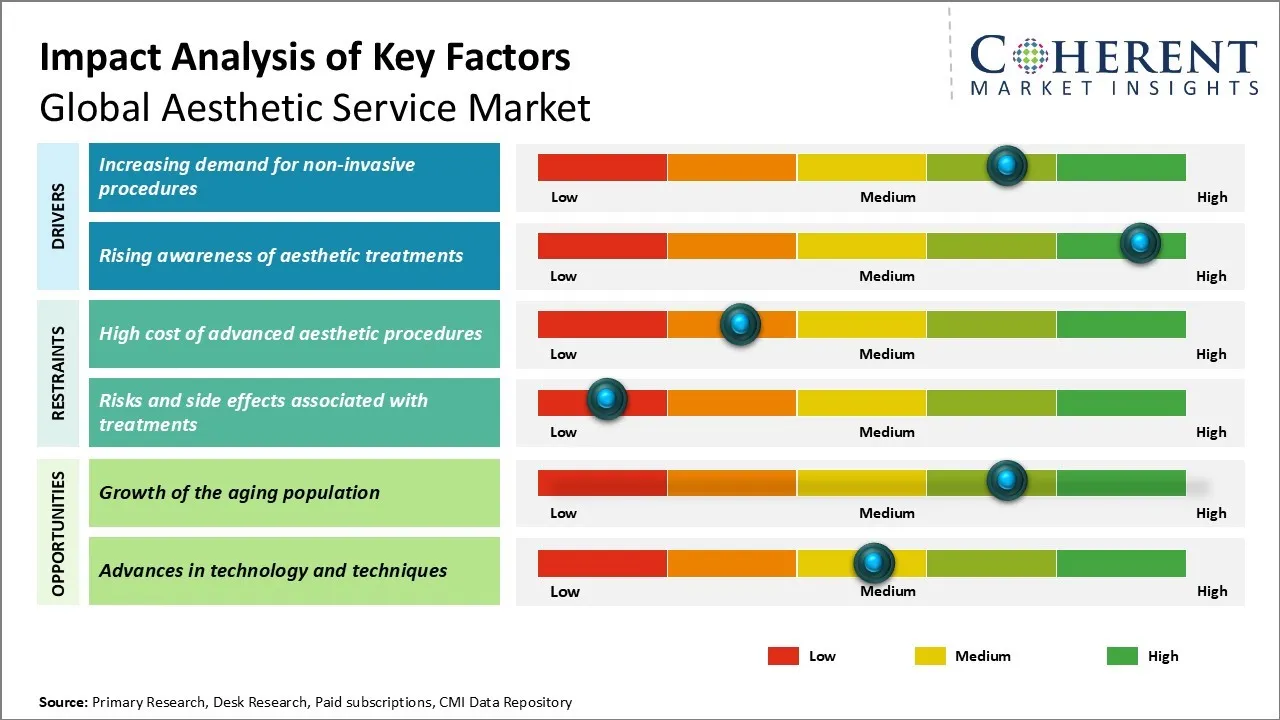 Impact Analysis of Key Factors
Global Aesthetic Service Market

COHERENT
MARKET INSIGHTS

DRIVERS

Increasing demand for non-invasive procedures

Low Medium High

Rising awareness of aesthetic treatments

Low Medium High

RESTRAINTS

High cost of advanced aesthetic procedures

Low Medium High

Risks and side effects associated with treatments

Low Medium High

OPPORTUNITIES

Growth of the aging population

Low Medium High

Advances in technology and techniques

Low Medium High

Low Medium High

Source: Primary Research, Desk Research, Paid subscriptions, CMI Data Repository